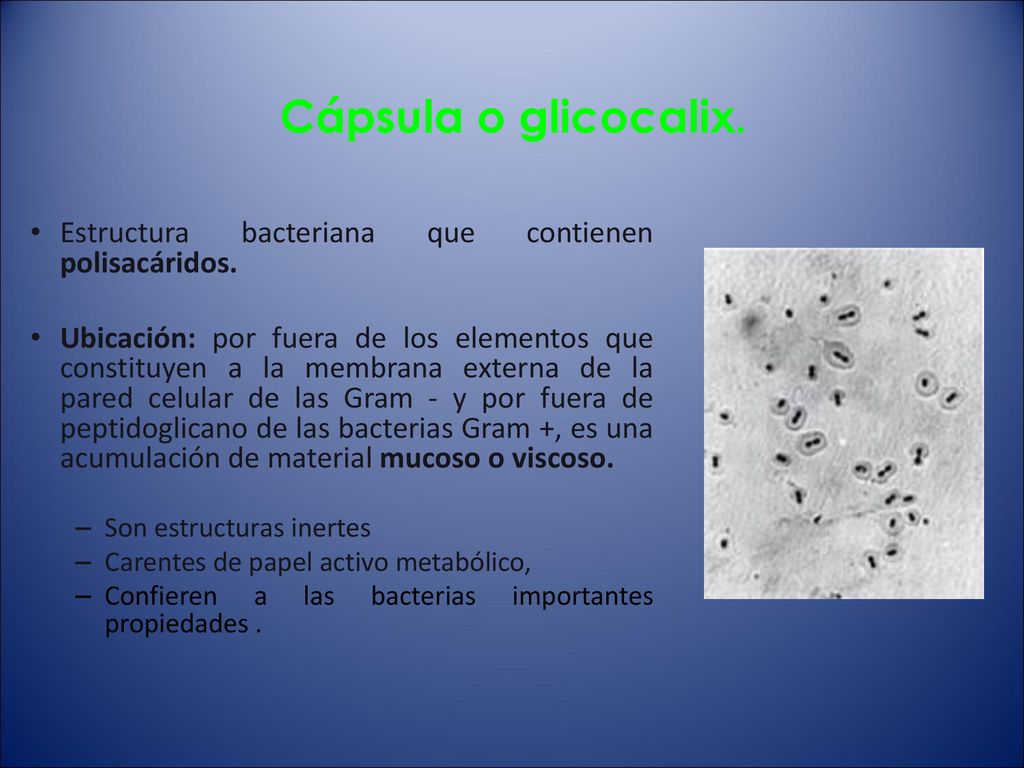 Cápsula o glicocalix.

• Estructura bacteriana que contienen polisacáridos.

• Ubicación: por fuera de los elementos que constituyen a la membrana externa de la pared celular de las Gram - y por fuera de peptidoglicano de las bacterias Gram +, es una acumulación de material mucoso o viscoso.

– Son estructuras inertes
– Carentes de papel activo metabólico,
– Confieren a las bacterias importantes propiedades .